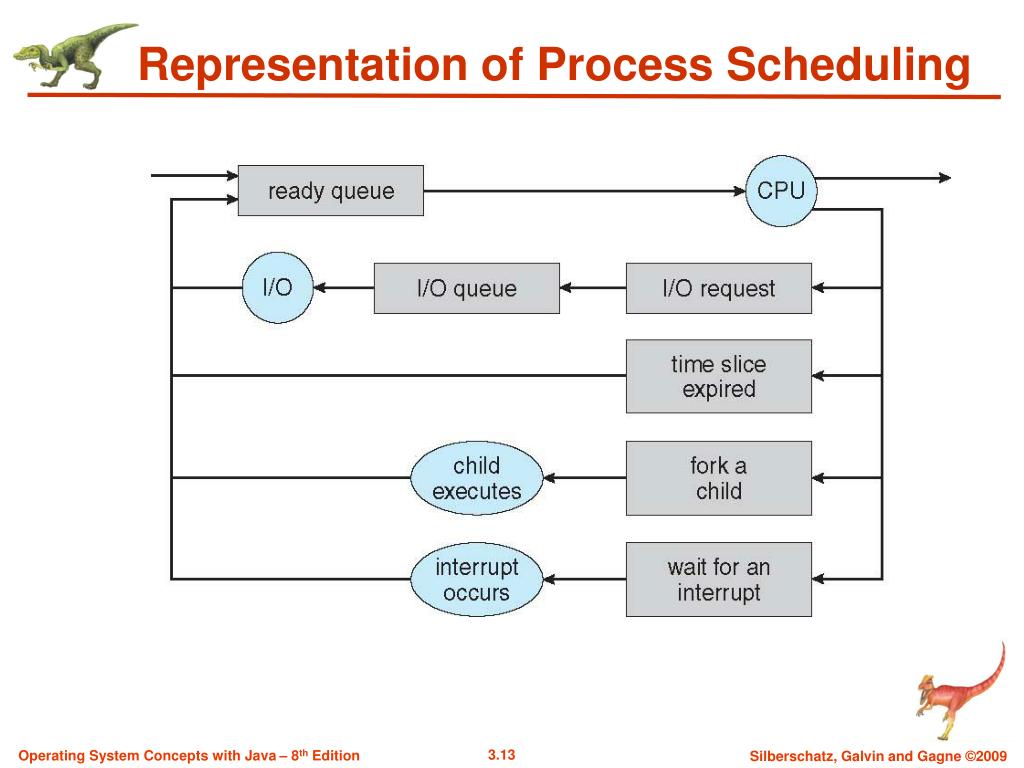 Representation of Process Scheduling

ready queue

CPU

I/O

I/O queue

I/O request

time slice expired

child executes

fork a child

interrupt occurs

wait for an interrupt

Operating System Concepts with Java – 8$^{th}$ Edition

3.13

Silberschatz, Galvin and Gagne ©2009